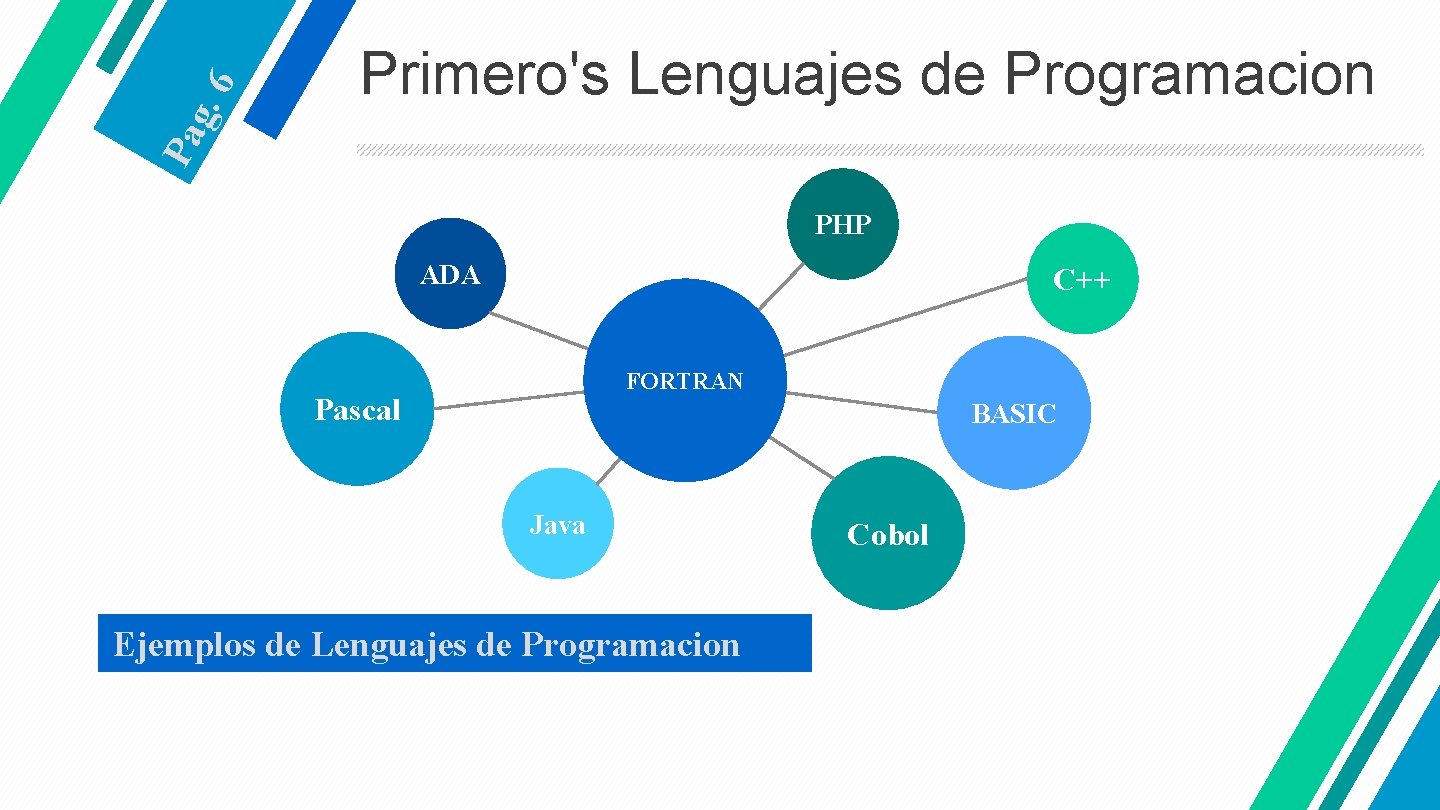 Pag. 6

Primero's Lenguajes de Programacion

PHP

ADA

C++

FORTRAN

Pascal

BASIC

Java

Cobol

Ejemplos de Lenguajes de Programacion